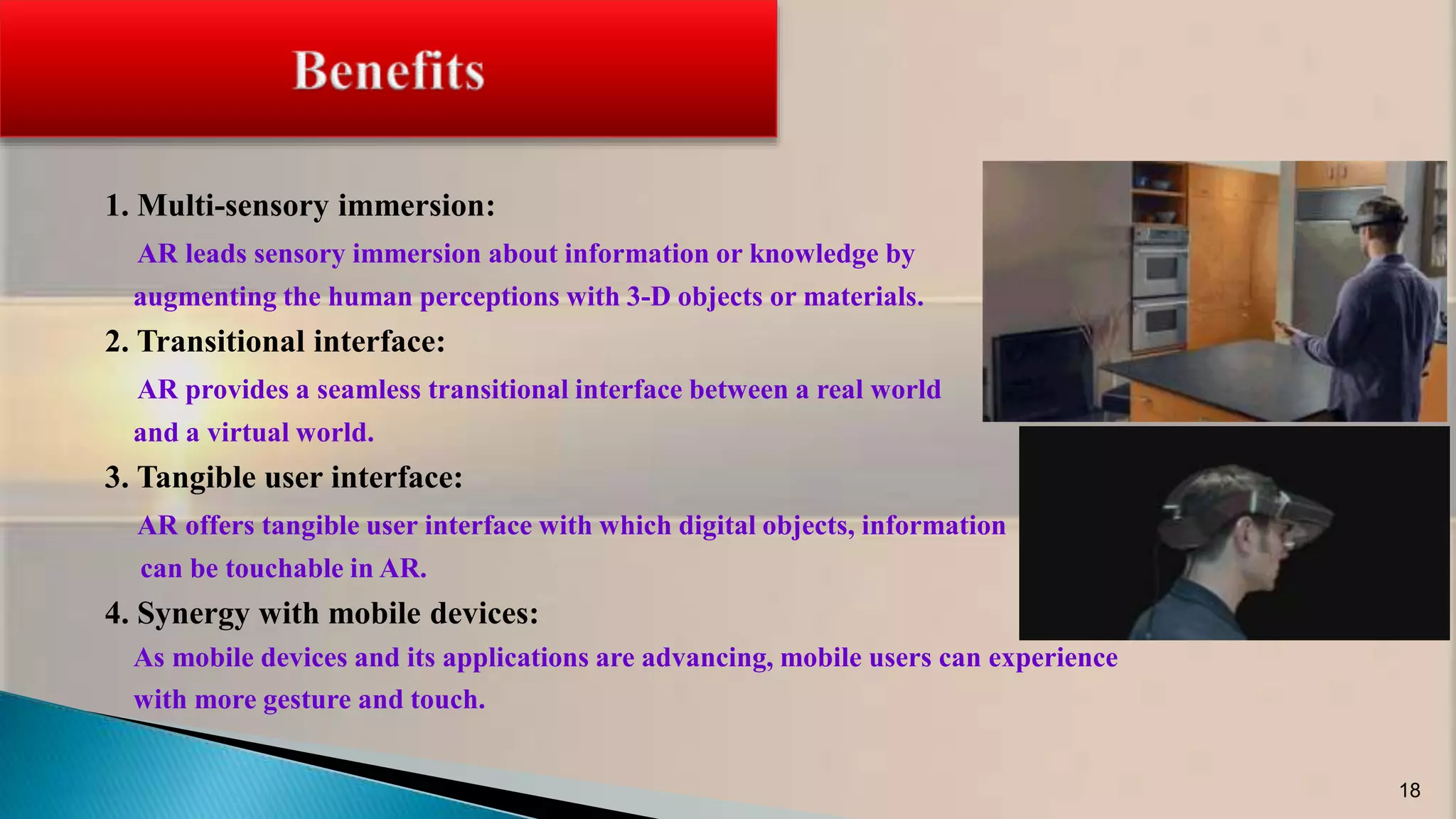 Benefits

1. Multi-sensory immersion:

AR leads sensory immersion about information or knowledge by augmenting the human perceptions with 3-D objects or materials.

2. Transitional interface:

AR provides a seamless transitional interface between a real world and a virtual world.

3. Tangible user interface:

AR offers tangible user interface with which digital objects, information can be touchable in AR.

4. Synergy with mobile devices:

As mobile devices and its applications are advancing, mobile users can experience with more gesture and touch.

18